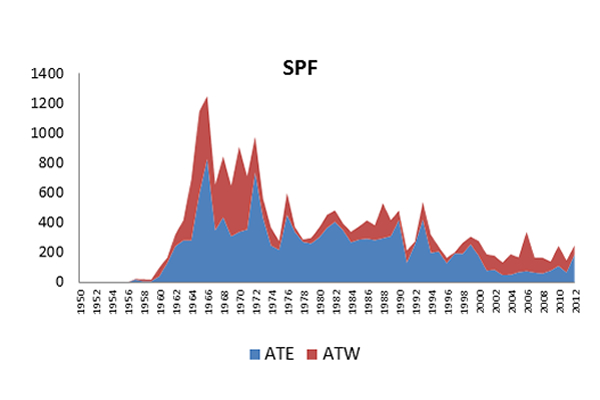 SPF

1400
1200
1000
800
600
400
200
0

1950
1952
1954
1956
1958
1960
1962
1964
1966
1968
1970
1972
1974
1976
1978
1980
1982
1984
1986
1988
1990
1992
1994
1996
1998
2000
2002
2004
2006
2008
2010
2012

ATE ATW